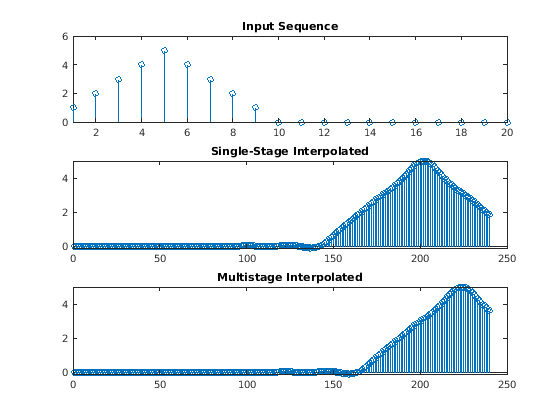 Input Sequence

6
4
2
0
2 4 6 8 10 12 14 16 18 20

Single-Stage Interpolated

4
2
0
0 50 100 150 200 250

Multistage Interpolated

4
2
0
0 50 100 150 200 250